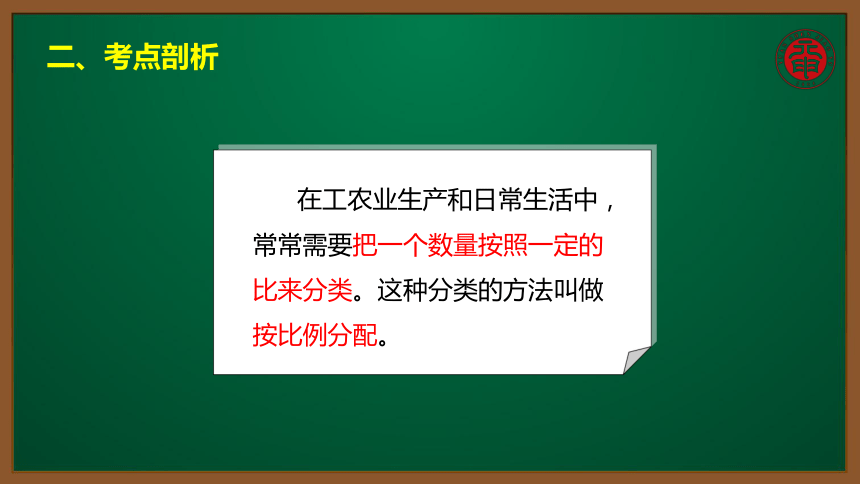 二、考点剖析

在工农业生产和日常生活中，常常需要把一个数量按照一定的比来分类。这种分类的方法叫做按比例分配。